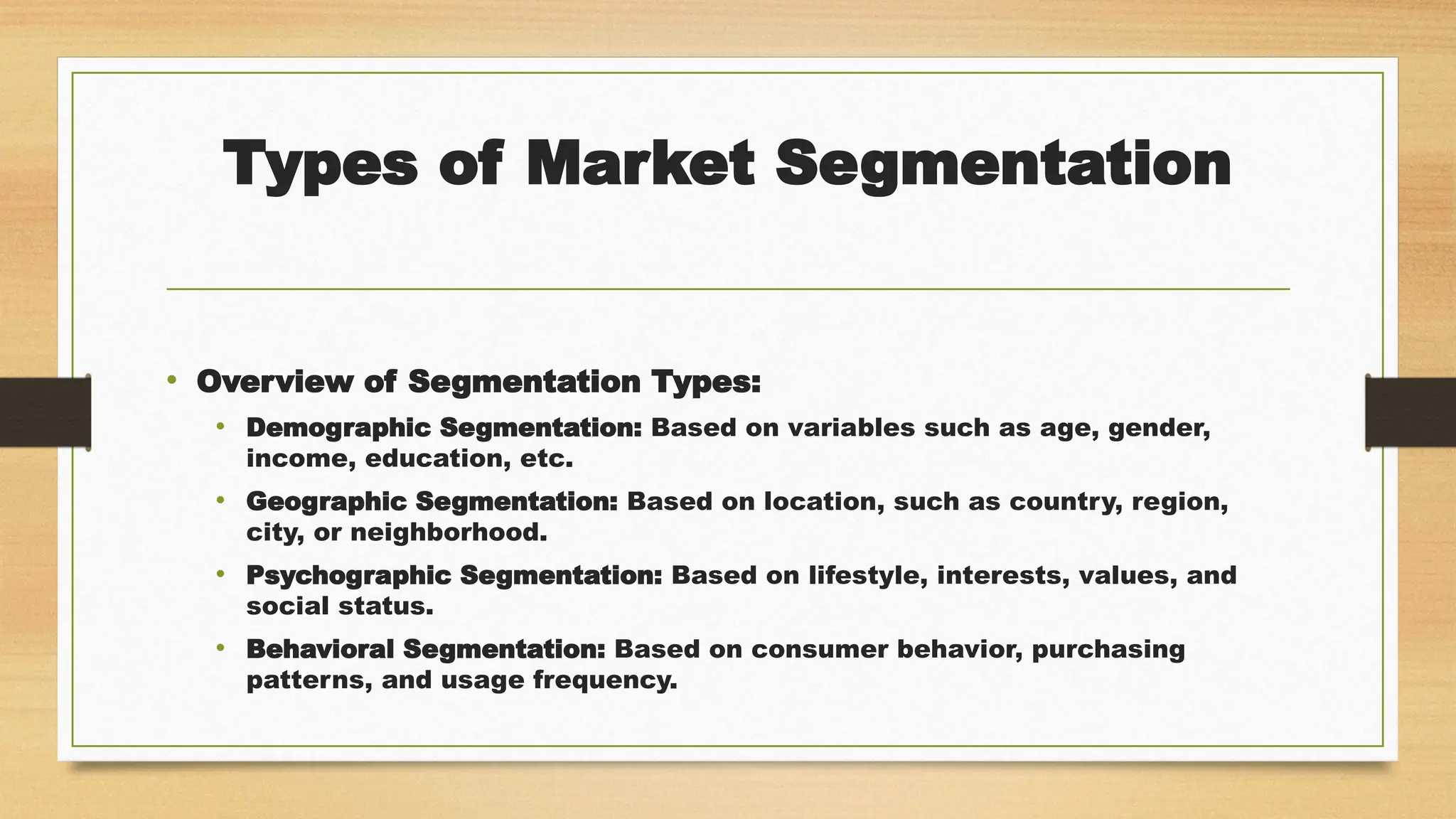 Types of Market Segmentation

• Overview of Segmentation Types:
  • Demographic Segmentation: Based on variables such as age, gender, income, education, etc.
  • Geographic Segmentation: Based on location, such as country, region, city, or neighborhood.
  • Psychographic Segmentation: Based on lifestyle, interests, values, and social status.
  • Behavioral Segmentation: Based on consumer behavior, purchasing patterns, and usage frequency.